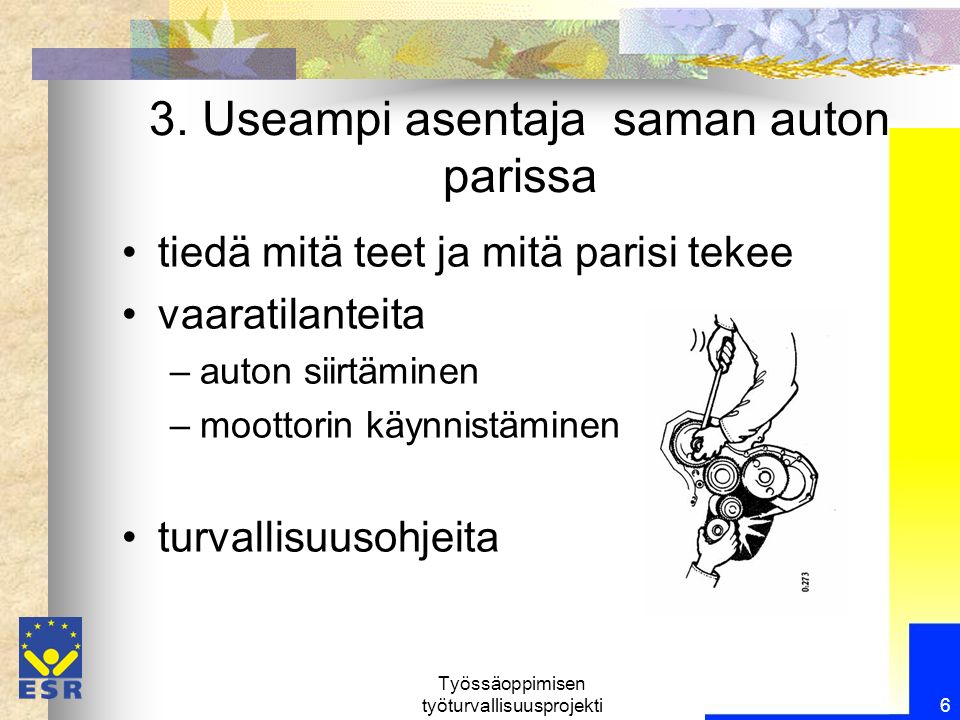 3. Useampi asentaja saman auton parissa

• tiedä mitä teet ja mitä parisi tekee
• vaaratilanteita
– auton siirtäminen
– moottorin käynnistäminen

• turvallisuusohjeita

0.273

ESR

Työssäoppimisen työturvallisuusprojekti

6